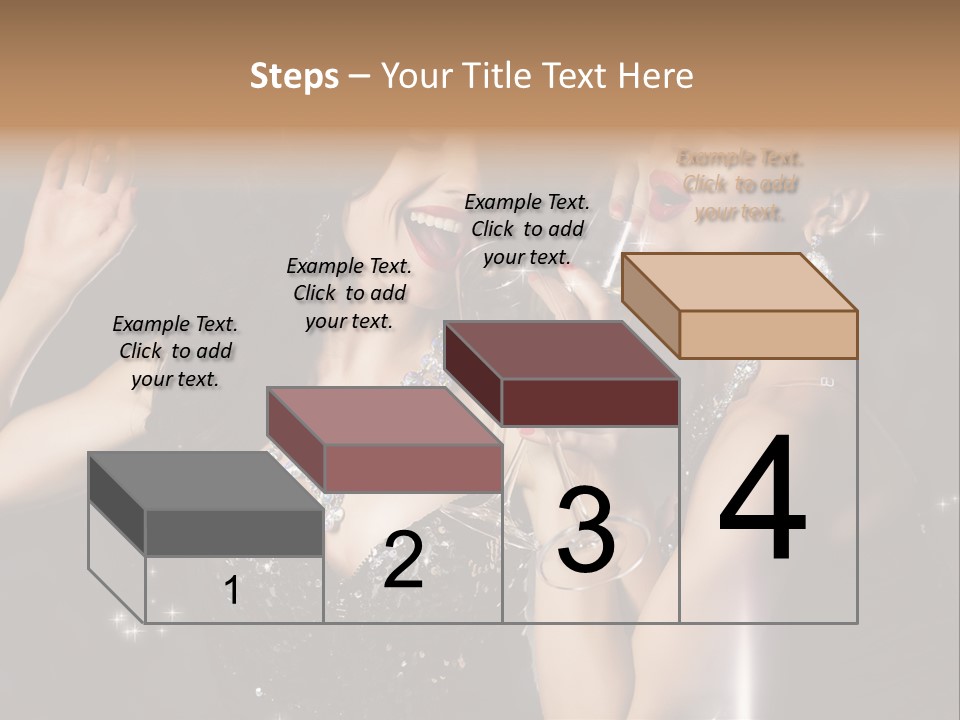 Steps – Your Title Text Here

Example Text. Click to add your text.

Example Text. Click to add your text.

Example Text. Click to add your text.

Example Text. Click to add your text.

1

2

3

4